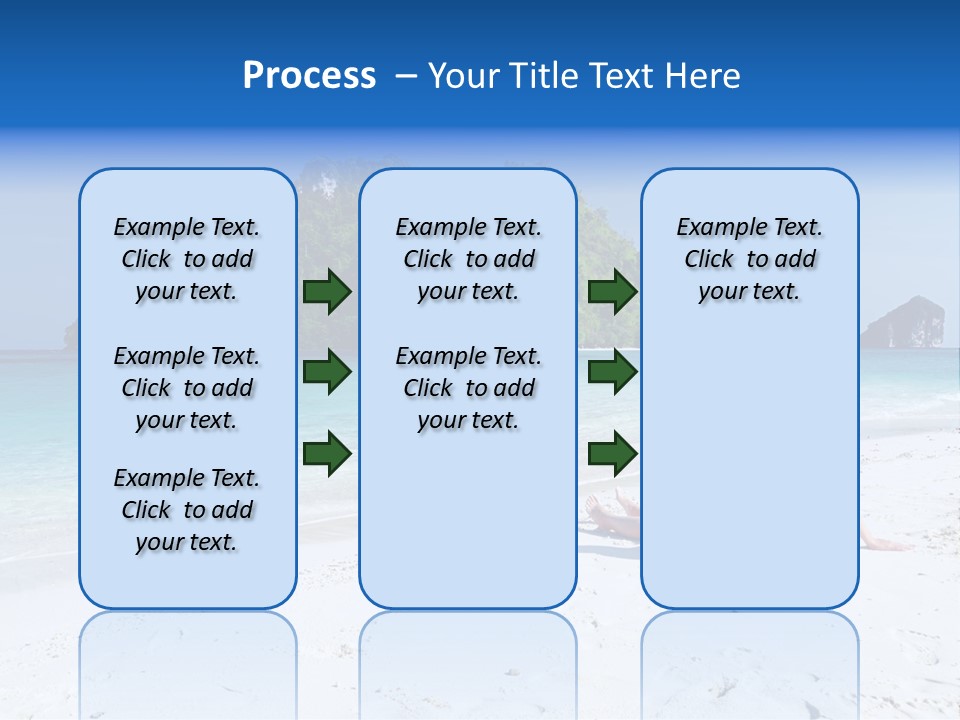 Process – Your Title Text Here

Example Text. Click to add your text.

Example Text. Click to add your text.

Example Text. Click to add your text.

Example Text. Click to add your text.

Example Text. Click to add your text.

Example Text. Click to add your text.